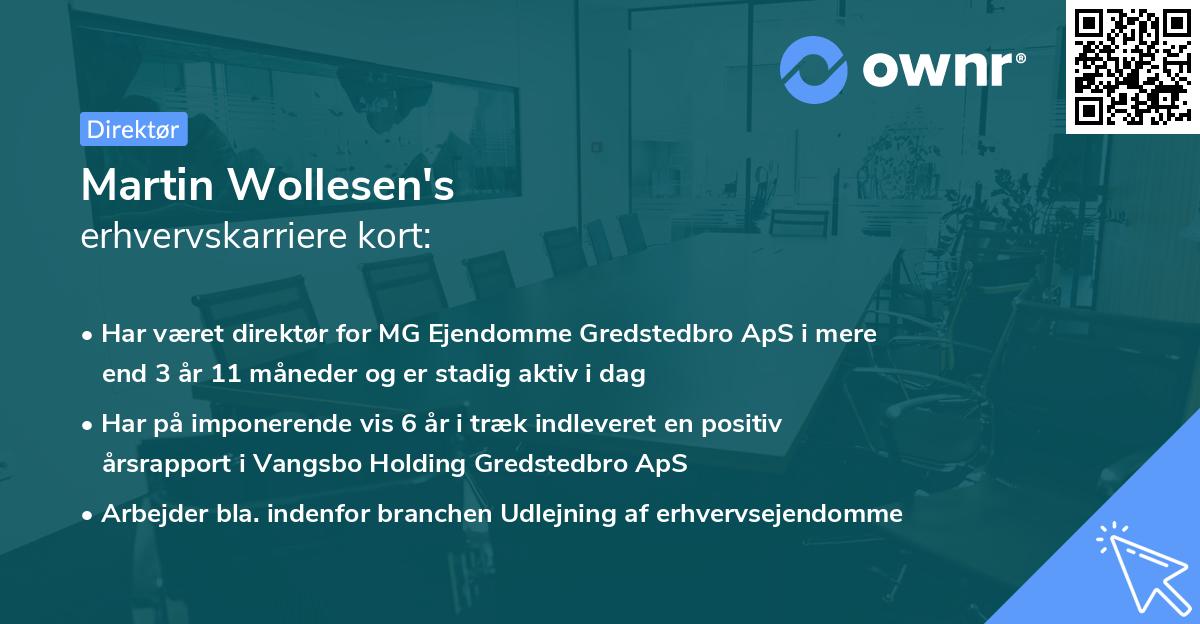 ownr®

Direktør

Martin Wollesen's
erhvervskarriere kort:

• Har været direktør for MG Ejendomme Gredstedbro ApS i mere end 3 år 11 måneder og er stadig aktiv i dag

• Har på imponerende vis 6 år i træk indleveret en positiv årsrapport i Vangsbo Holding Gredstedbro ApS

• Arbejder bla. indenfor branchen Udlejning af erhvervsejendomme